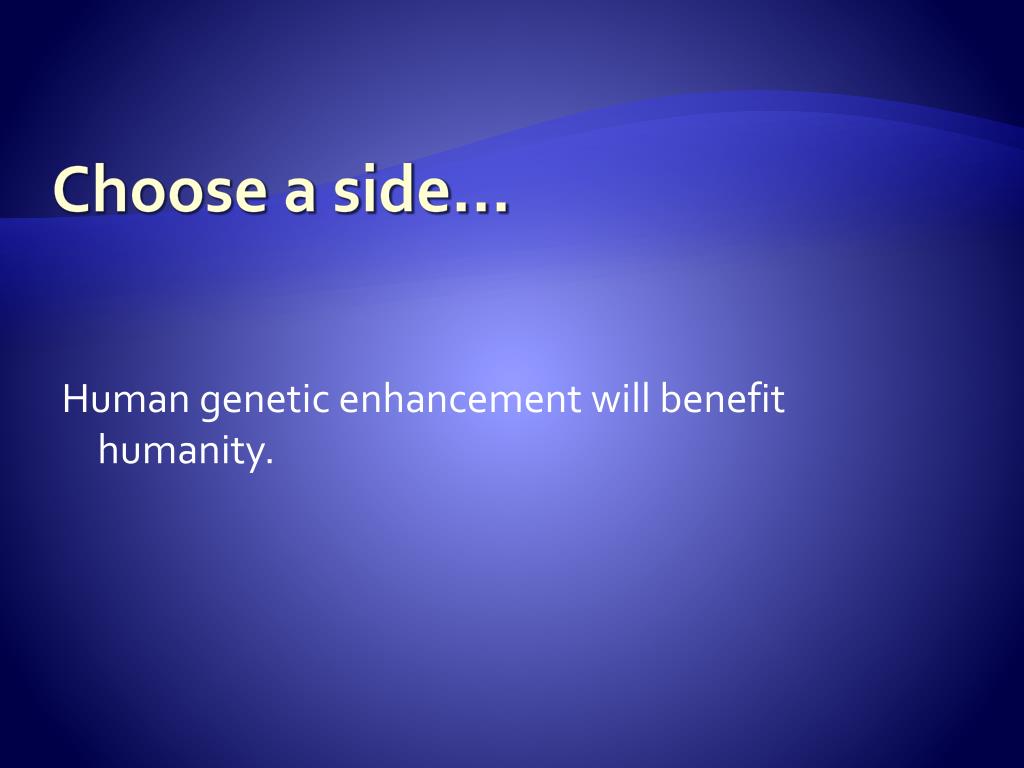 Choose a side…

Human genetic enhancement will benefit humanity.